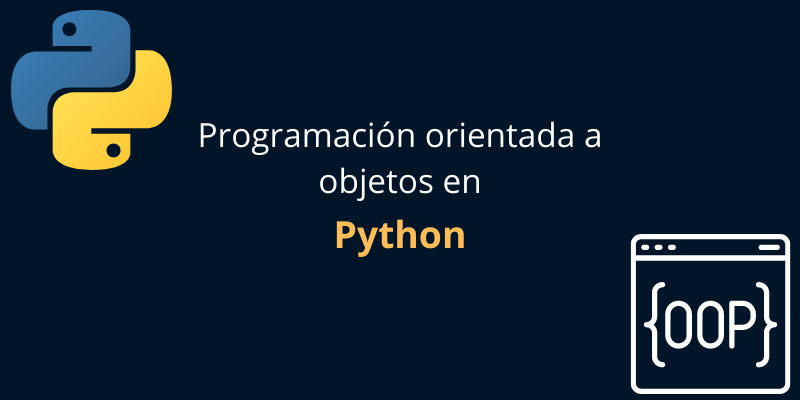 Programación orientada a objetos en

Python

{OOP}